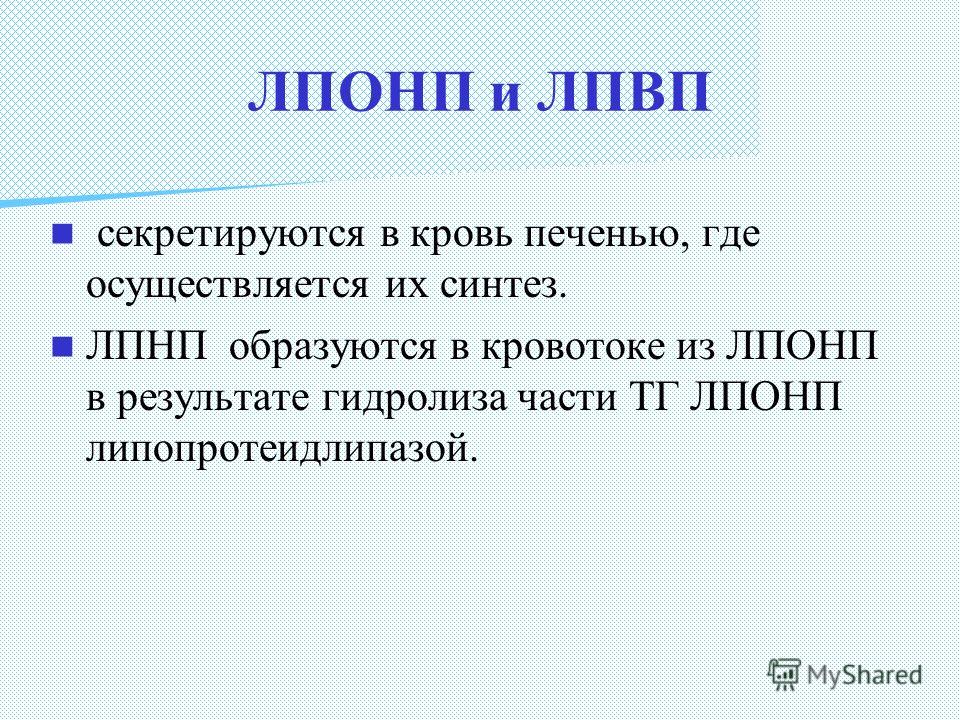 ЛПОНП и ЛПВП

секретируются в кровь печенью, где осуществляется их синтез.

ЛПНП образуются в кровотоке из ЛПОНП в результате гидролиза части ТГ ЛПОНП липопротеидлипазой.

MyShared